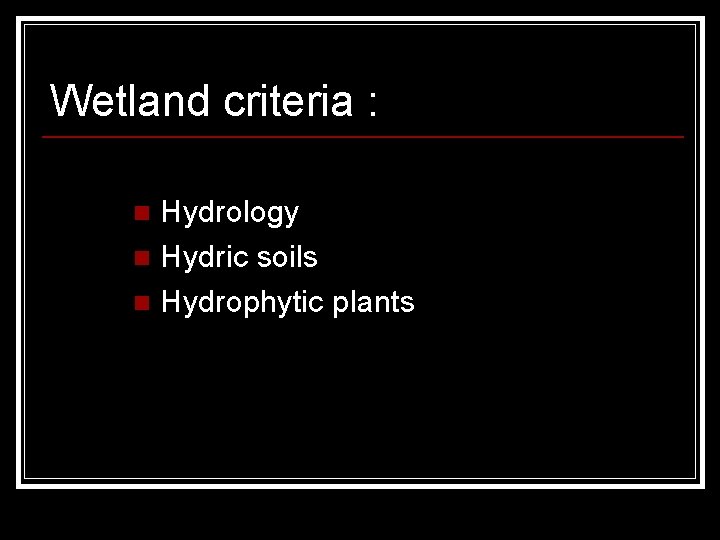 Wetland criteria :

- Hydrology
- Hydric soils
- Hydrophytic plants